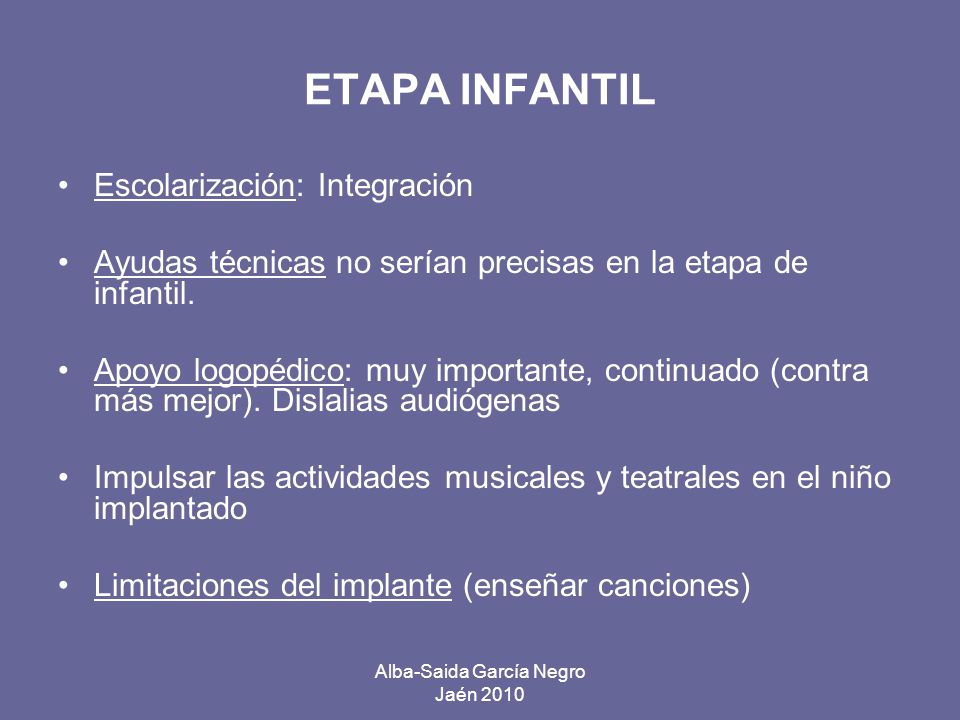 ETAPA INFANTIL

• Escolarización: Integración

• Ayudas técnicas no serían precisas en la etapa de infantil.

• Apoyo logopédico: muy importante, continuado (contra más mejor). Dislalias audiógenas

• Impulsar las actividades musicales y teatrales en el niño implantado

• Limitaciones del implante (enseñar canciones)

Alba-Saida García Negro
Jaén 2010